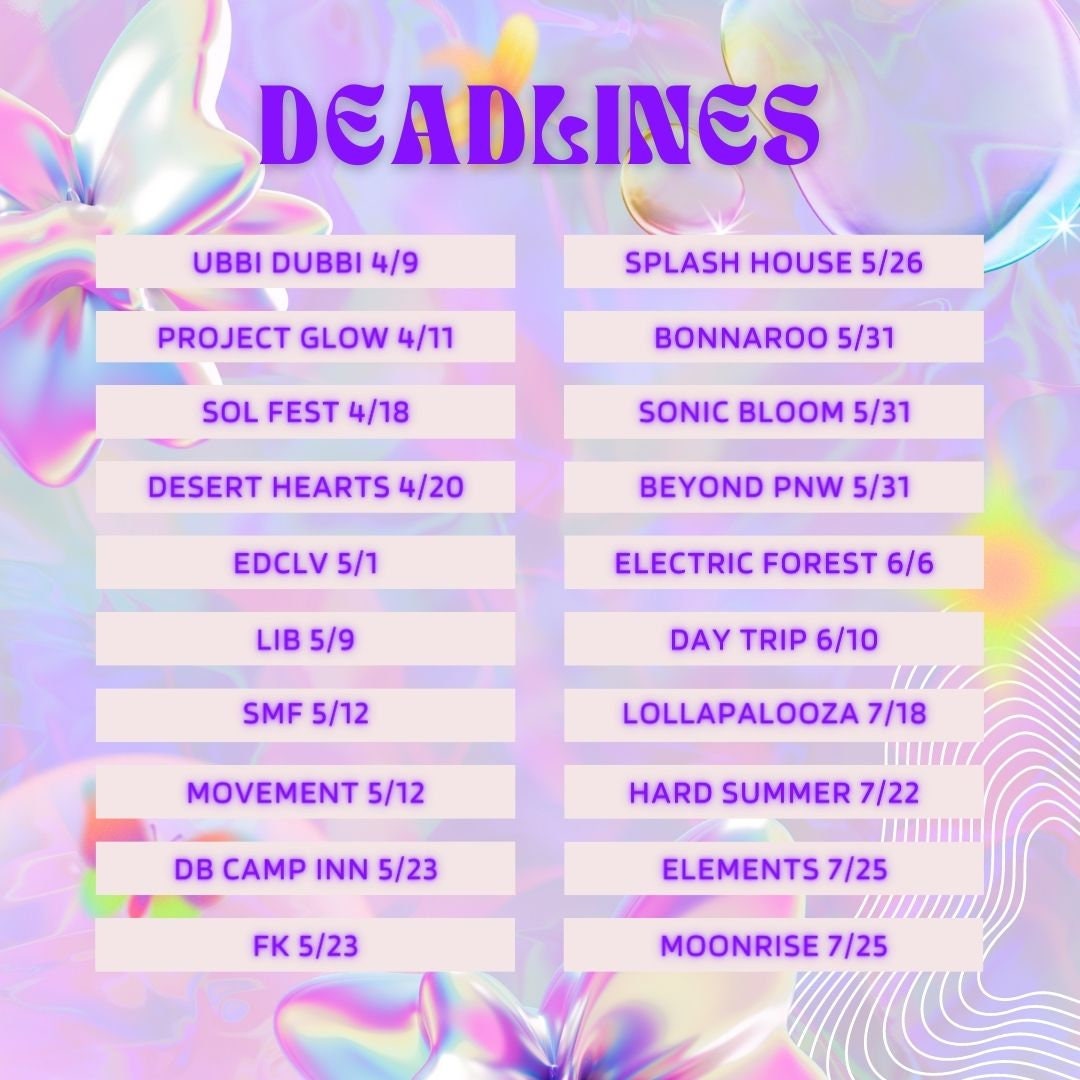 DEADLINES

UBBI DUBBI 4/9
PROJECT GLOW 4/11
SOL FEST 4/18
DESERT HEARTS 4/20
EDCLV 5/1
LIB 5/9
SMF 5/12
MOVEMENT 5/12
DB CAMP INN 5/23
FK 5/23

SPLASH HOUSE 5/26
BONNAROO 5/31
SONIC BLOOM 5/31
BEYOND PNW 5/31
ELECTRIC FOREST 6/6
DAY TRIP 6/10
LOLLAPALOOZA 7/18
HARD SUMMER 7/22
ELEMENTS 7/25
MOONRISE 7/25